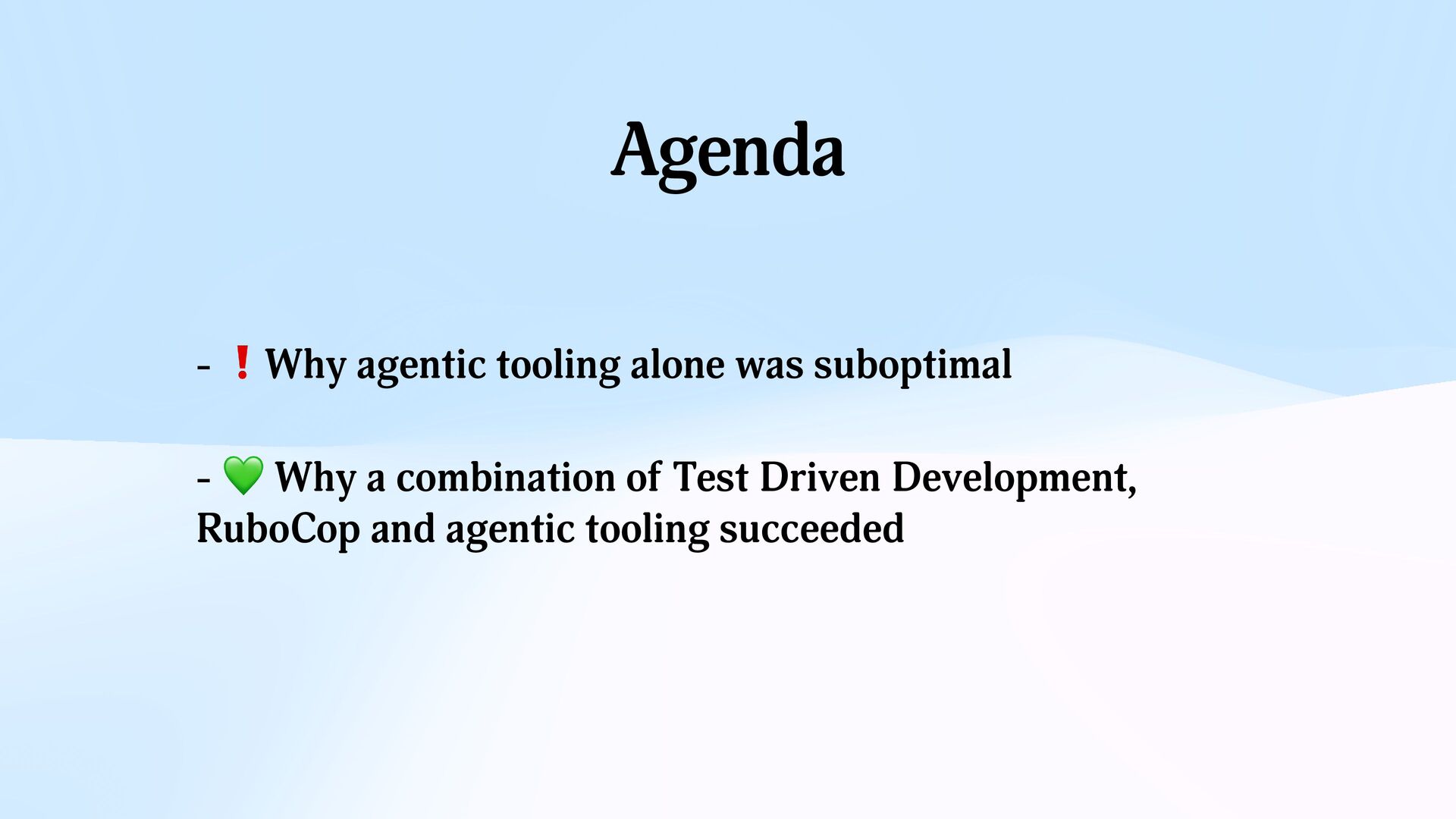 Agenda

- ❗ Why agentic tooling alone was suboptimal

- 💚 Why a combination of Test Driven Development, RuboCop and agentic tooling succeeded